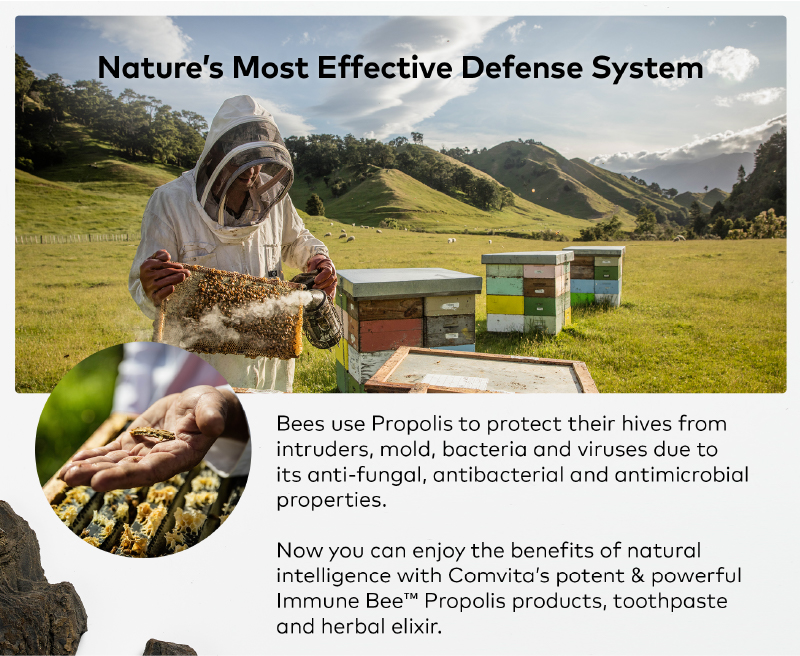 Nature's Most Effective Defense System

Bees use Propolis to protect their hives from intruders, mold, bacteria and viruses due to its anti-fungal, antibacterial and antimicrobial properties.

Now you can enjoy the benefits of natural intelligence with Comvita's potent & powerful Immune Bee™ Propolis products, toothpaste and herbal elixir.